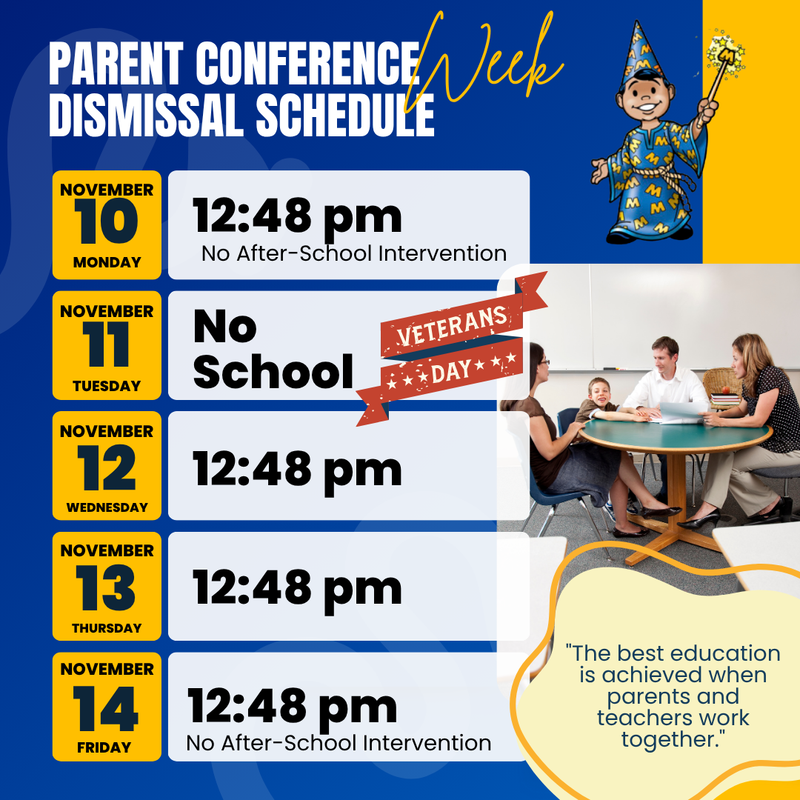 PARENT CONFERENCE Week
DISMISSAL SCHEDULE

NOVEMBER
10
MONDAY

12:48 pm
No After-School Intervention

NOVEMBER
11
TUESDAY

No School

VETERANS
DAY

NOVEMBER
12
WEDNESDAY

12:48 pm

NOVEMBER
13
THURSDAY

12:48 pm

NOVEMBER
14
FRIDAY

12:48 pm
No After-School Intervention

"The best education is achieved when parents and teachers work together."